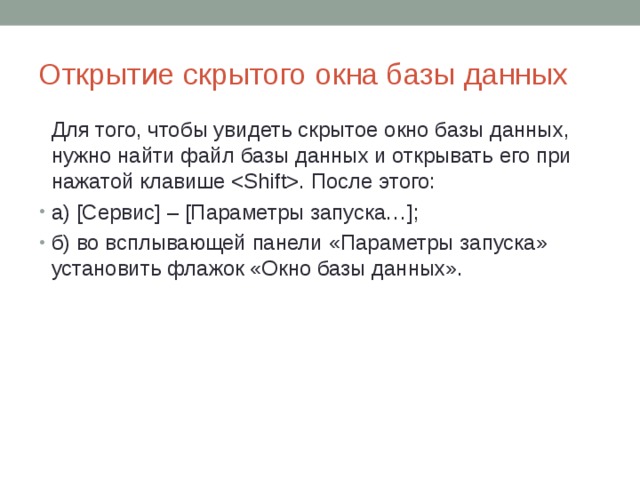 Открытие скрытого окна базы данных

Для того, чтобы увидеть скрытое окно базы данных, нужно найти файл базы данных и открывать его при нажатой клавише <Shift>. После этого:

• а) [Сервис] – [Параметры запуска…];

• б) во всплывающей панели «Параметры запуска» установить флажок «Окно базы данных».